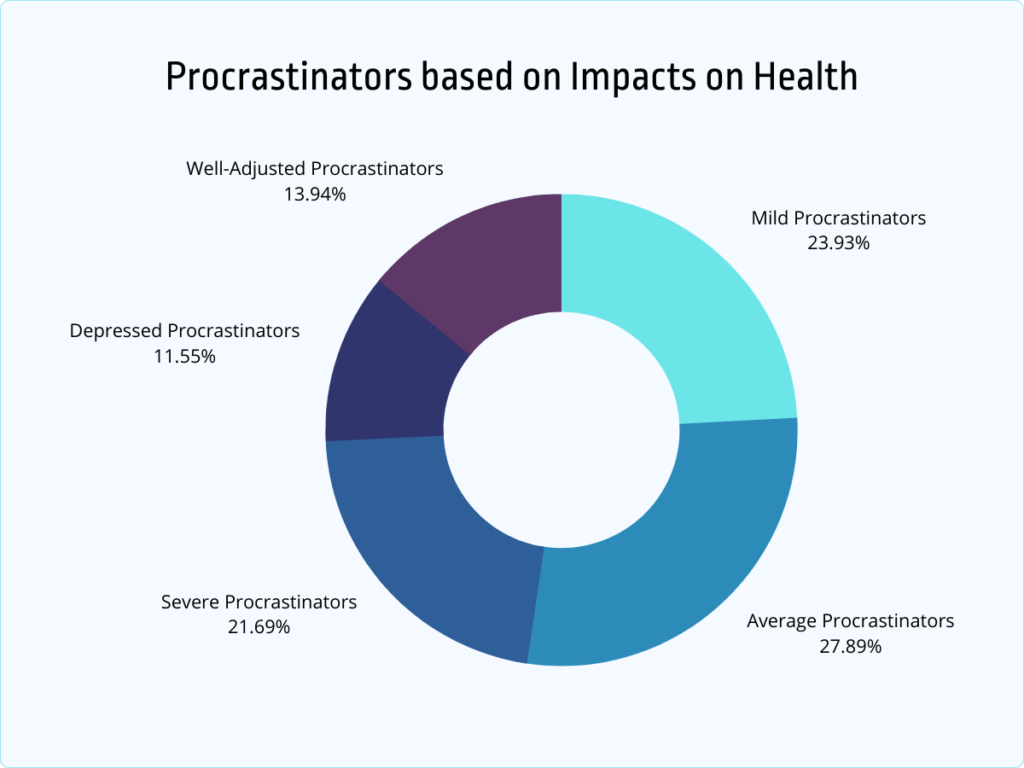 Procrastinators based on Impacts on Health

Well-Adjusted Procrastinators
13.94%

Mild Procrastinators
23.93%

Depressed Procrastinators
11.55%

Severe Procrastinators
21.69%

Average Procrastinators
27.89%